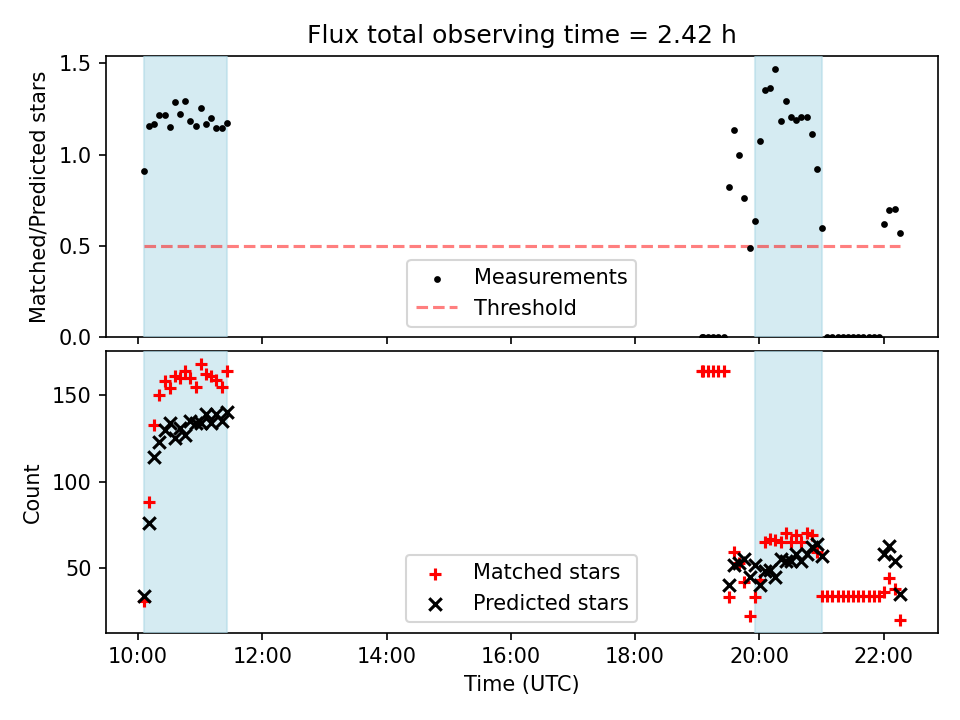 Flux total observing time = 2.42 h

Matched/Predicted stars

1.5
1.0
0.5
0.0

Measurements
Threshold

Count

150
100
50

Matched stars
Predicted stars

10:00
12:00
14:00
16:00
18:00
20:00
22:00

Time (UTC)